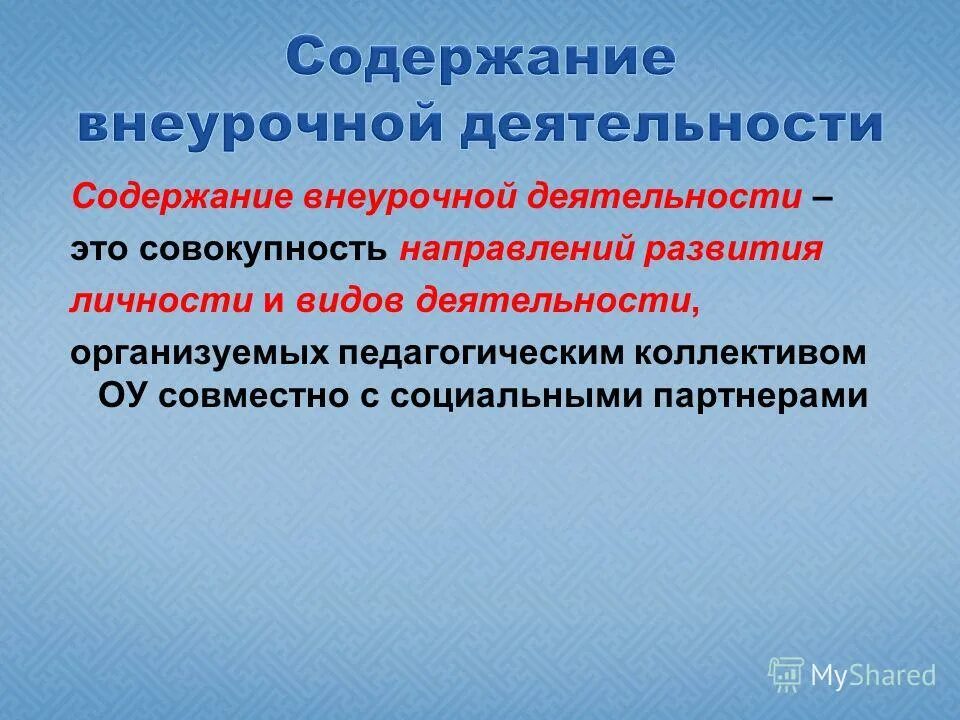 Содержание внеурочной деятельности

Содержание внеурочной деятельности – это совокупность направлений развития личности и видов деятельности, организуемых педагогическим коллективом ОУ совместно с социальными партнерами

MyShared